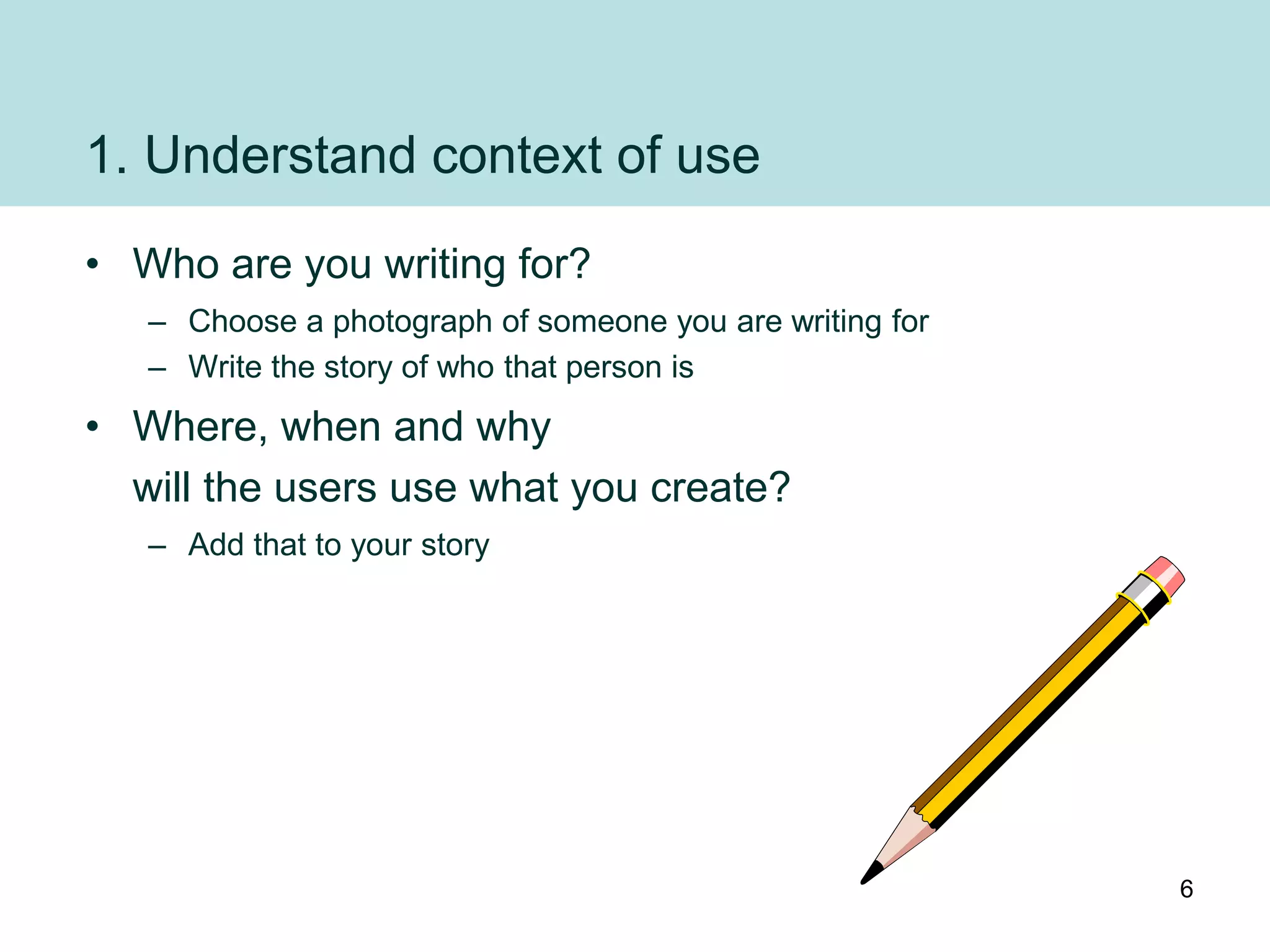 1. Understand context of use

• Who are you writing for?

– Choose a photograph of someone you are writing for

– Write the story of who that person is

• Where, when and why
will the users use what you create?

– Add that to your story

6